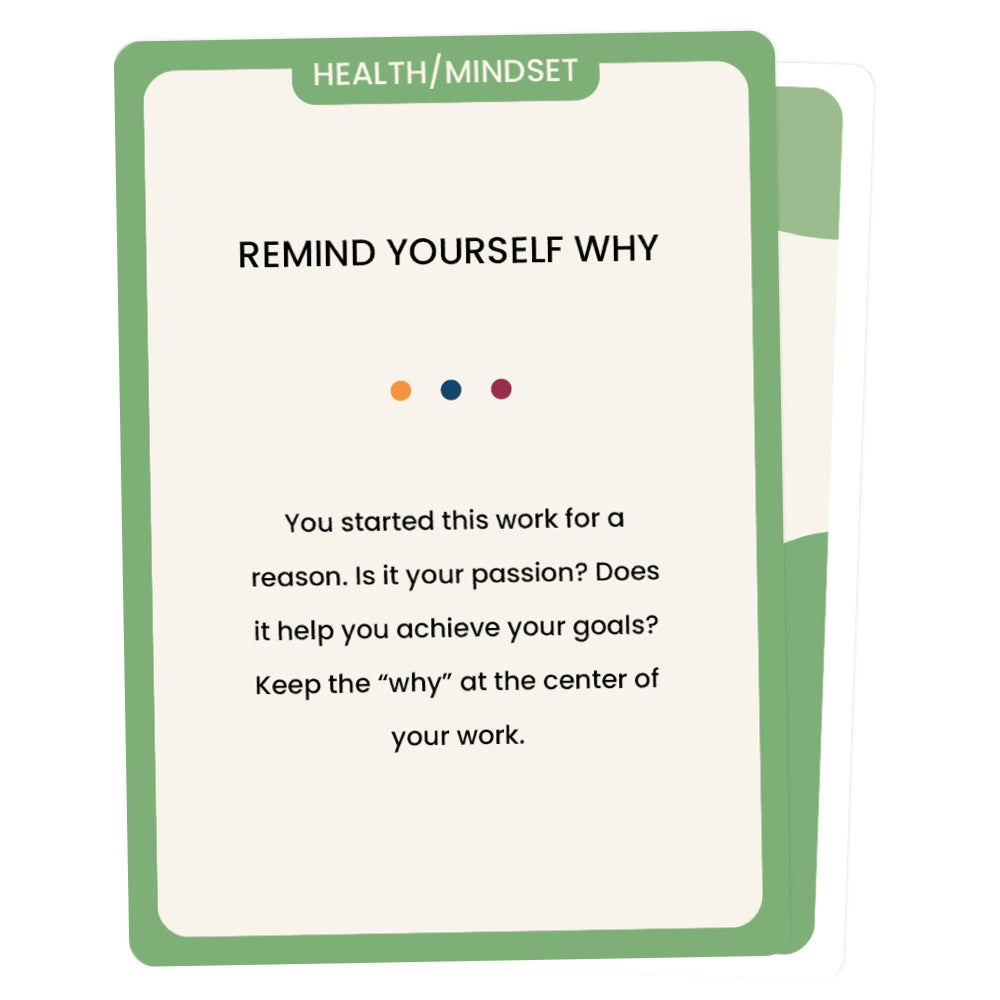 HEALTH/MINDSET

REMIND YOURSELF WHY

You started this work for a reason. Is it your passion? Does it help you achieve your goals? Keep the “why” at the center of your work.